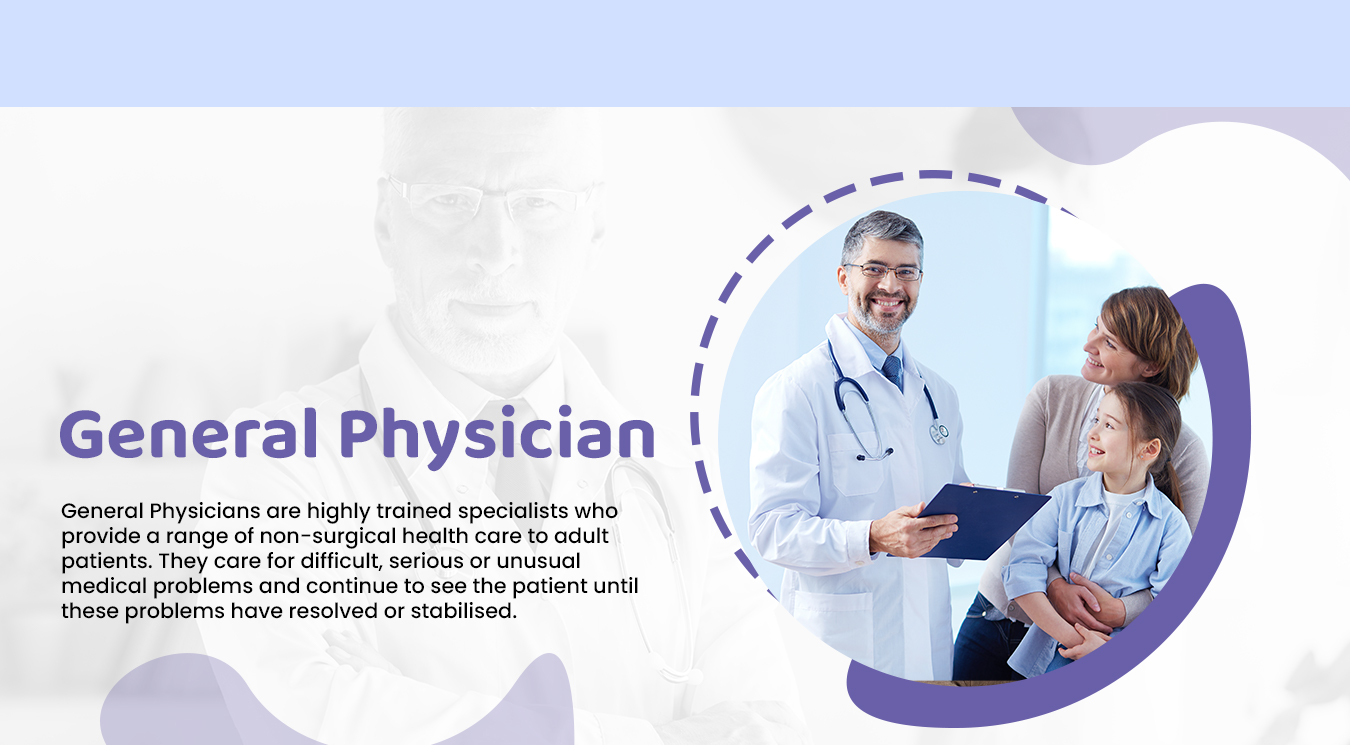 General Physician

General Physicians are highly trained specialists who provide a range of non-surgical health care to adult patients. They care for difficult, serious or unusual medical problems and continue to see the patient until these problems have resolved or stabilised.